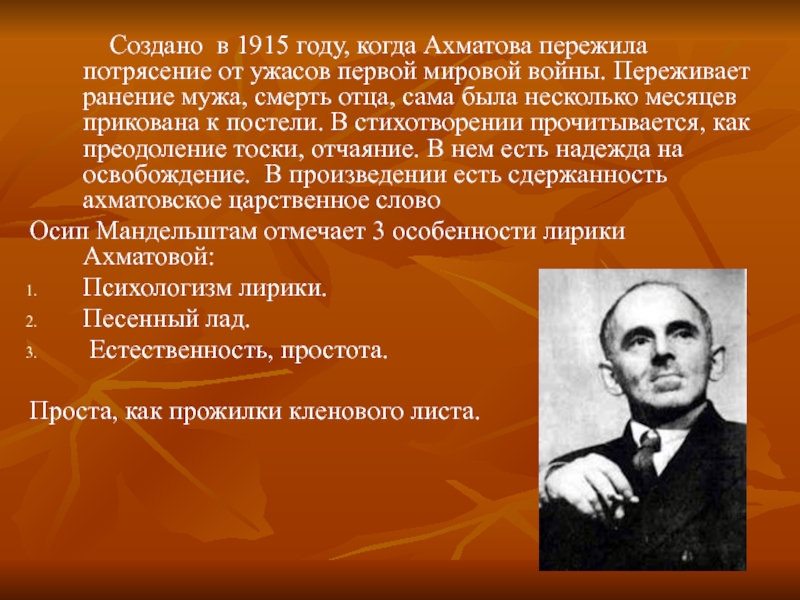 Создано в 1915 году, когда Ахматова пережила потрясение от ужасов первой мировой войны. Переживает ранение мужа, смерть отца, сама была несколько месяцев прикована к постели. В стихотворении прочитывается, как преодоление тоски, отчаяние. В нем есть надежда на освобождение. В произведении есть сдержанность ахматовское царственное слово

Осип Мандельштам отмечает 3 особенности лирики Ахматовой:

1. Психологизм лирики.
2. Песенный лад.
3. Естественность, простота.

Проста, как прожилки кленового листа.